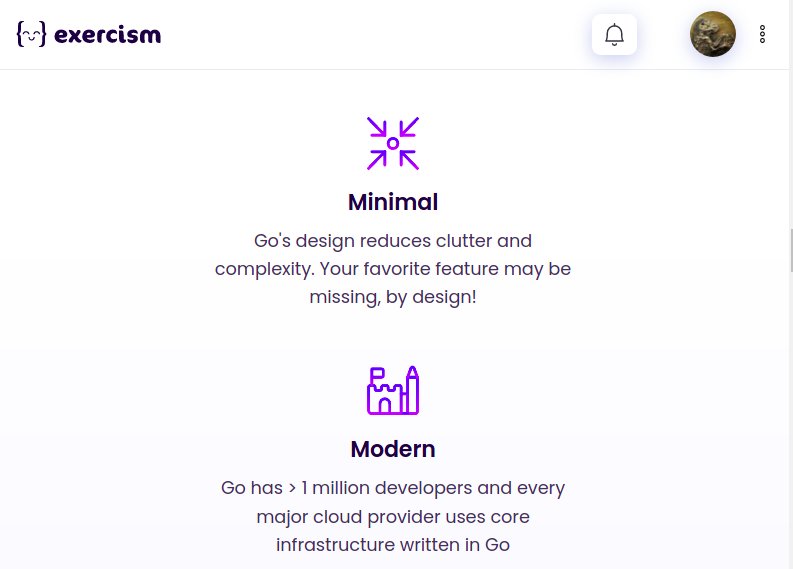 exercism

Minimal

Go's design reduces clutter and complexity. Your favorite feature may be missing, by design!

Modern

Go has > 1 million developers and every major cloud provider uses core infrastructure written in Go